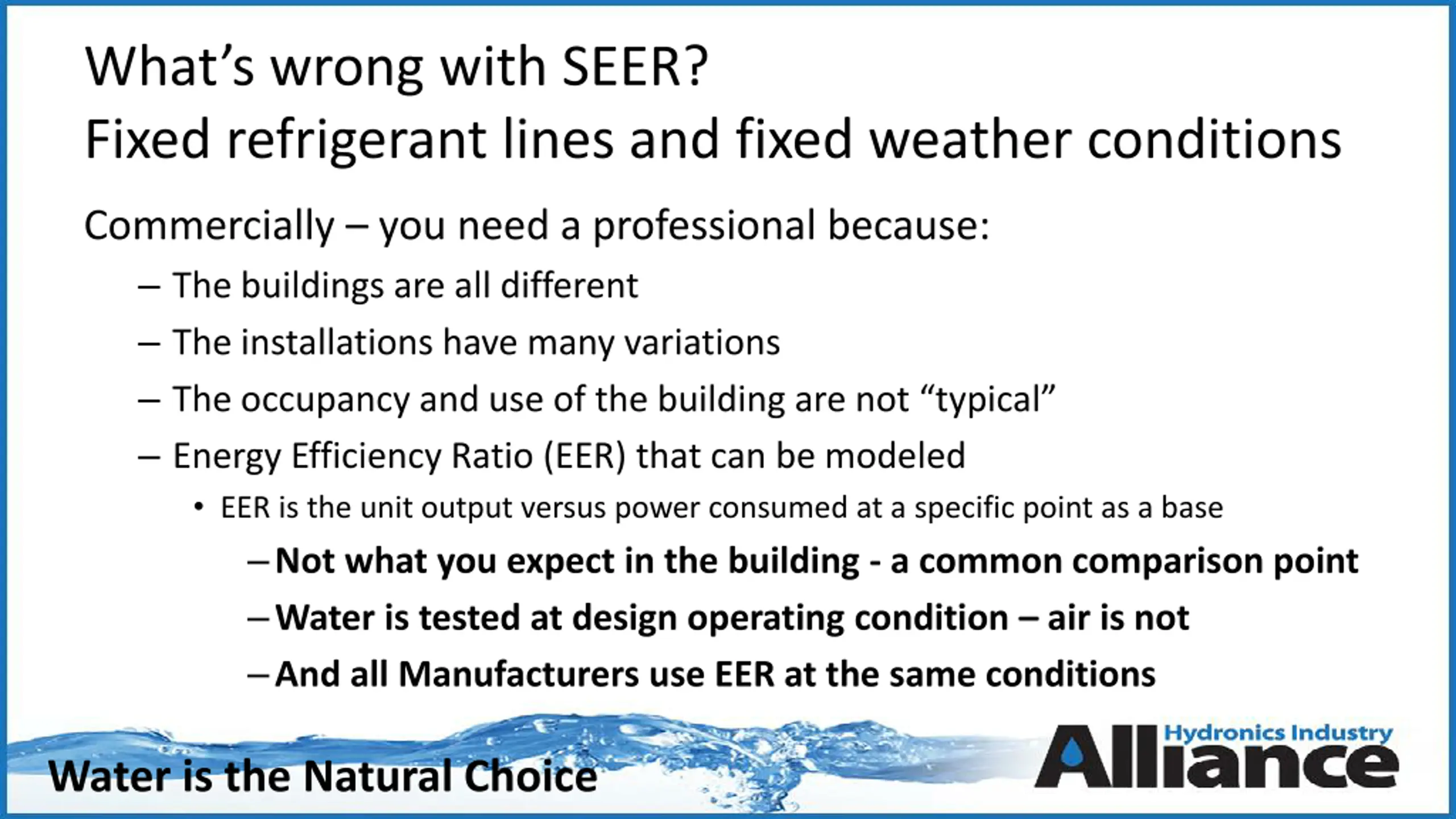 What's wrong with SEER?
Fixed refrigerant lines and fixed weather conditions

Commercially – you need a professional because:

– The buildings are all different
– The installations have many variations
– The occupancy and use of the building are not "typical"
– Energy Efficiency Ratio (EER) that can be modeled
• EER is the unit output versus power consumed at a specific point as a base
– Not what you expect in the building - a common comparison point
– Water is tested at design operating condition – air is not
– And all Manufacturers use EER at the same conditions

Water is the Natural Choice

Hydronics Industry Alliance